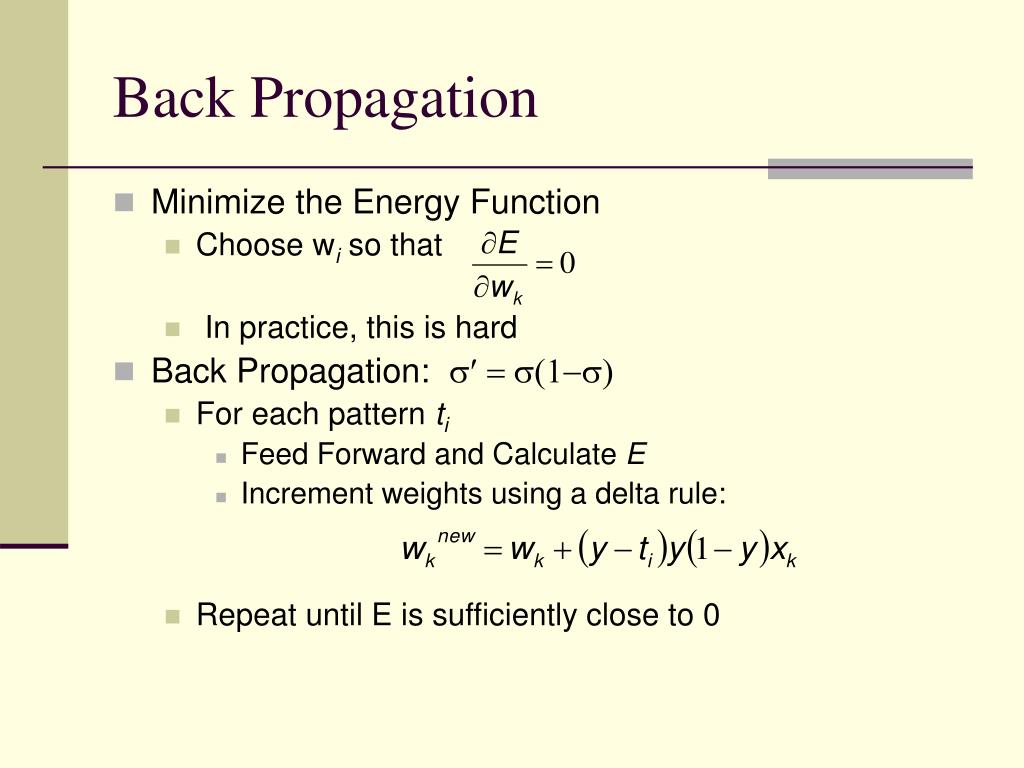 Back Propagation

Minimize the Energy Function

Choose $w_i$ so that $\frac{\partial E}{\partial w_k} = 0$

In practice, this is hard

Back Propagation: $\sigma' = \sigma(1-\sigma)$

For each pattern $t_i$

Feed Forward and Calculate $E$

Increment weights using a delta rule:

$w_k^{new} = w_k + (y - t_i)y(1-y)x_k$

Repeat until E is sufficiently close to 0